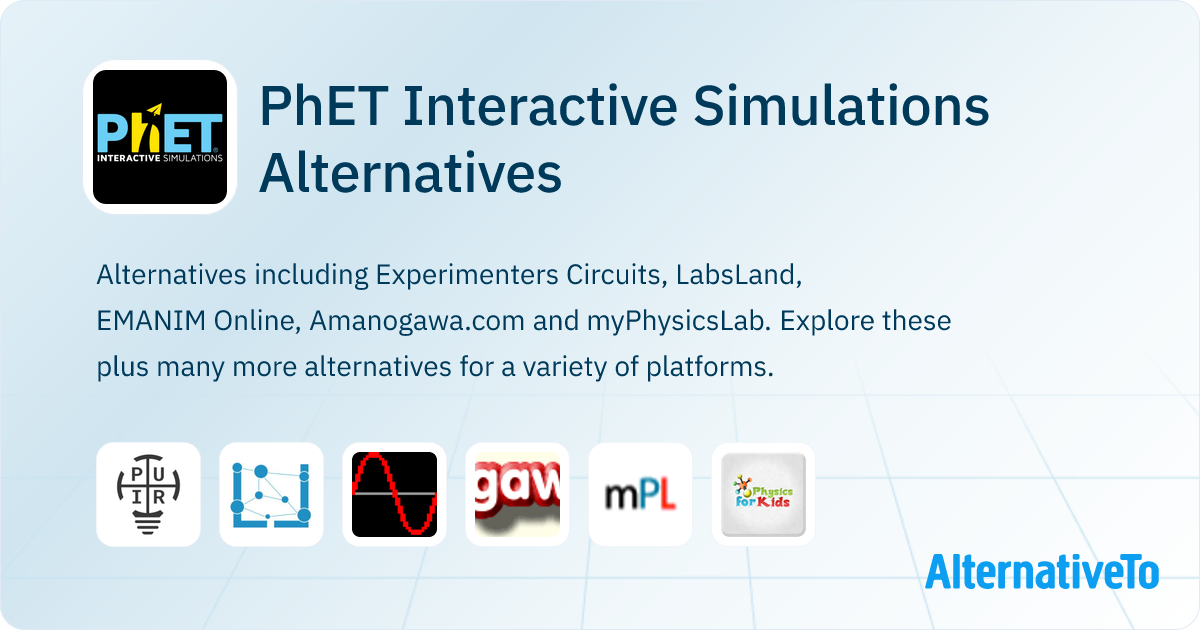 PhET
INTERACTIVE SIMULATIONS

PhET Interactive Simulations Alternatives

Alternatives including Experimenters Circuits, LabsLand, EMANIM Online, Amanogawa.com and myPhysicsLab. Explore these plus many more alternatives for a variety of platforms.

P U I R

gaw

mPL

Physics for Kids

AlternativeTo